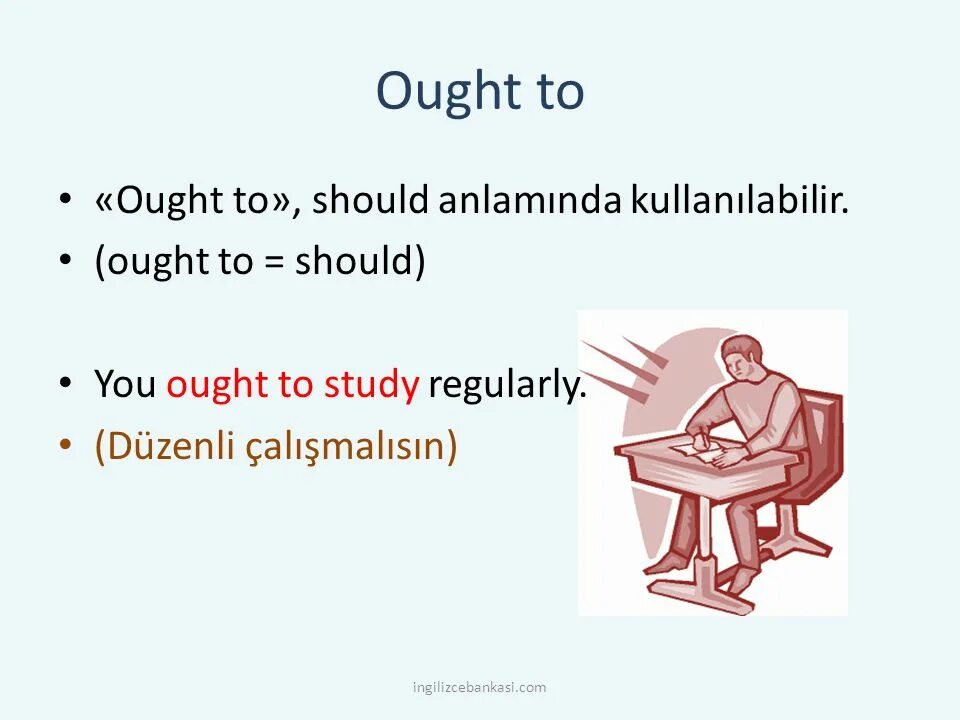 Ought to

• «Ought to», should anlamında kullanılabilir.
• (ought to = should)

• You ought to study regularly.
• (Düzenli çalışmalısın)

ingilizcebankasi.com